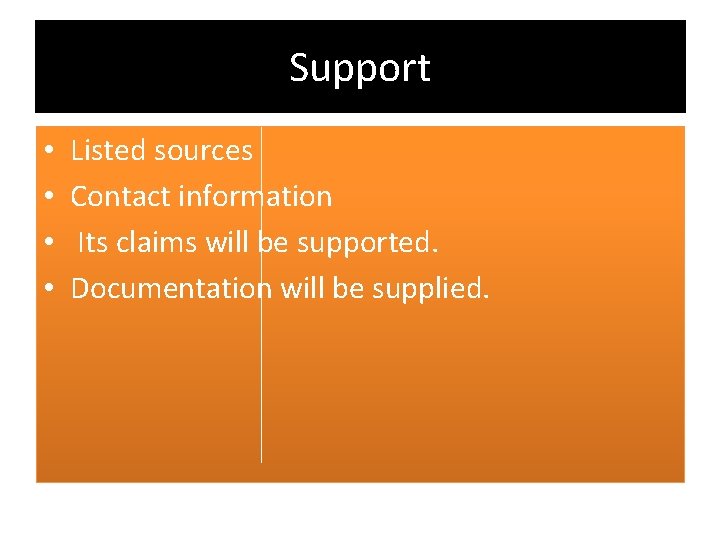 Support

• Listed sources
• Contact information
• Its claims will be supported.
• Documentation will be supplied.